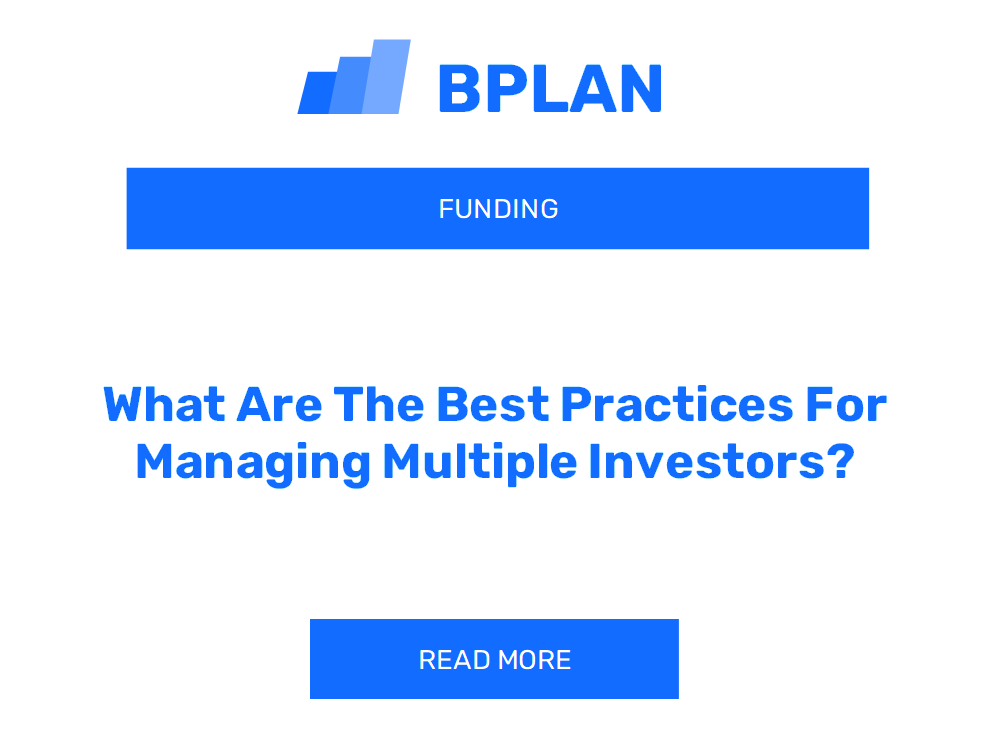 BPLAN

FUNDING

What Are The Best Practices For Managing Multiple Investors?

READ MORE